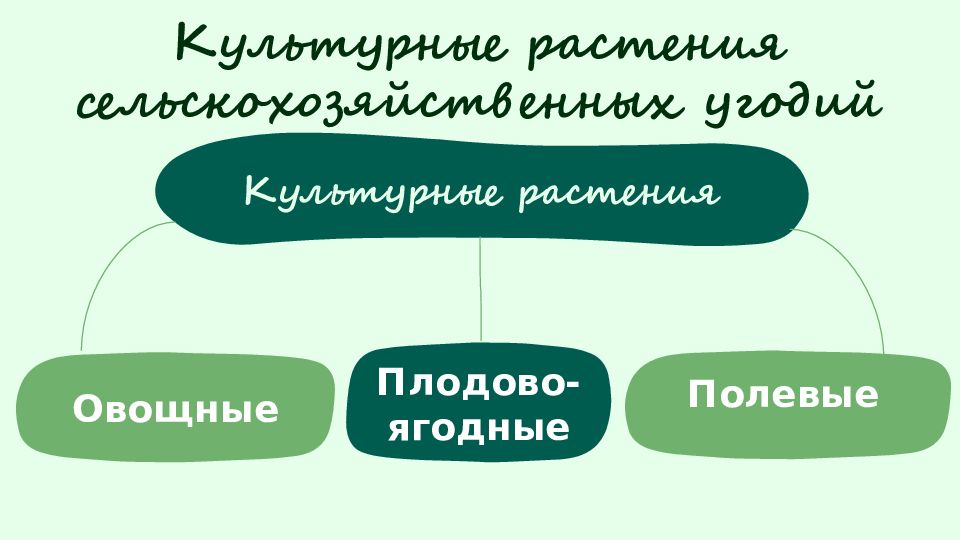 Культурные растения сельскохозяйственных угодий

Культурные растения

Овощные

Плодово-ягодные

Полевые